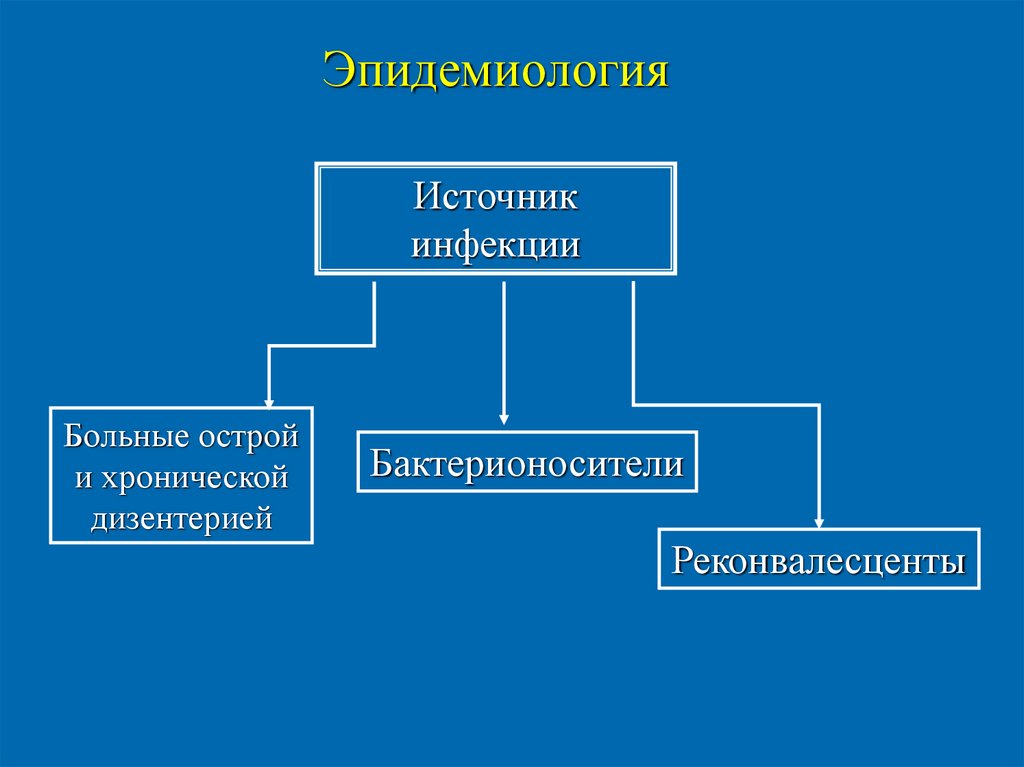 Эпидемиология

Источник инфекции

Больные острой и хронической дизентерией

Бактерионосители

Реконвалесценты